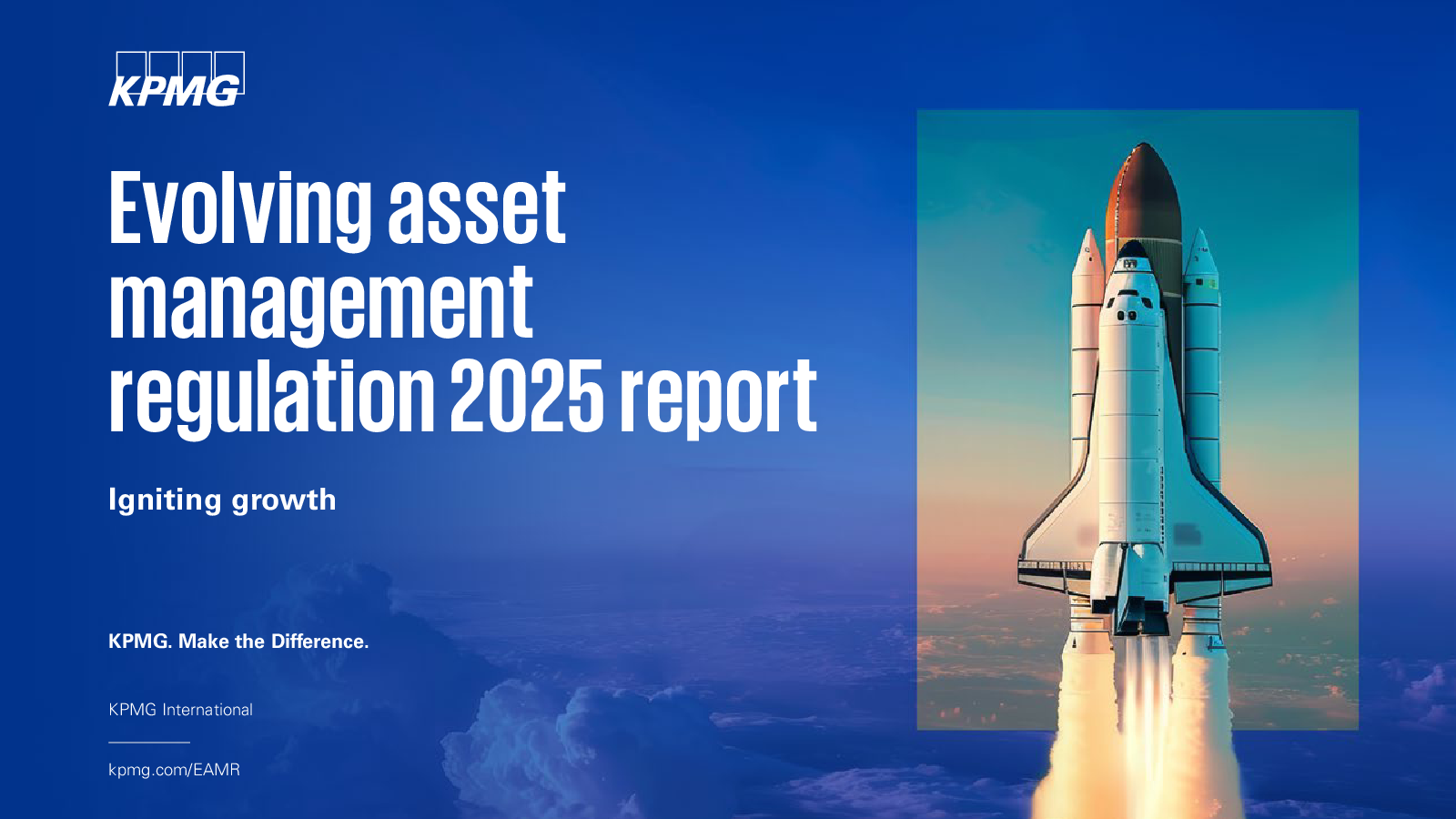 KPMG

Evolving asset management regulation 2025 report

Igniting growth

KPMG. Make the Difference.

KPMG International

kpmg.com/EAMR